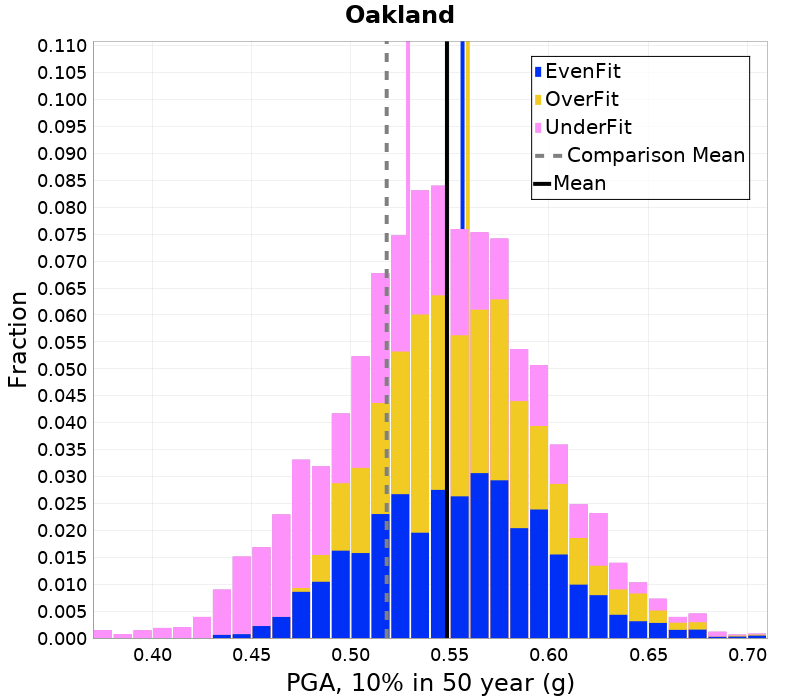 Oakland

EvenFit
OverFit
UnderFit
Comparison Mean
Mean

Fraction

0.110
0.105
0.100
0.095
0.090
0.085
0.080
0.075
0.070
0.065
0.060
0.055
0.050
0.045
0.040
0.035
0.030
0.025
0.020
0.015
0.010
0.005
0.000

0.40
0.45
0.50
0.55
0.60
0.65
0.70

PGA, 10% in 50 year (g)